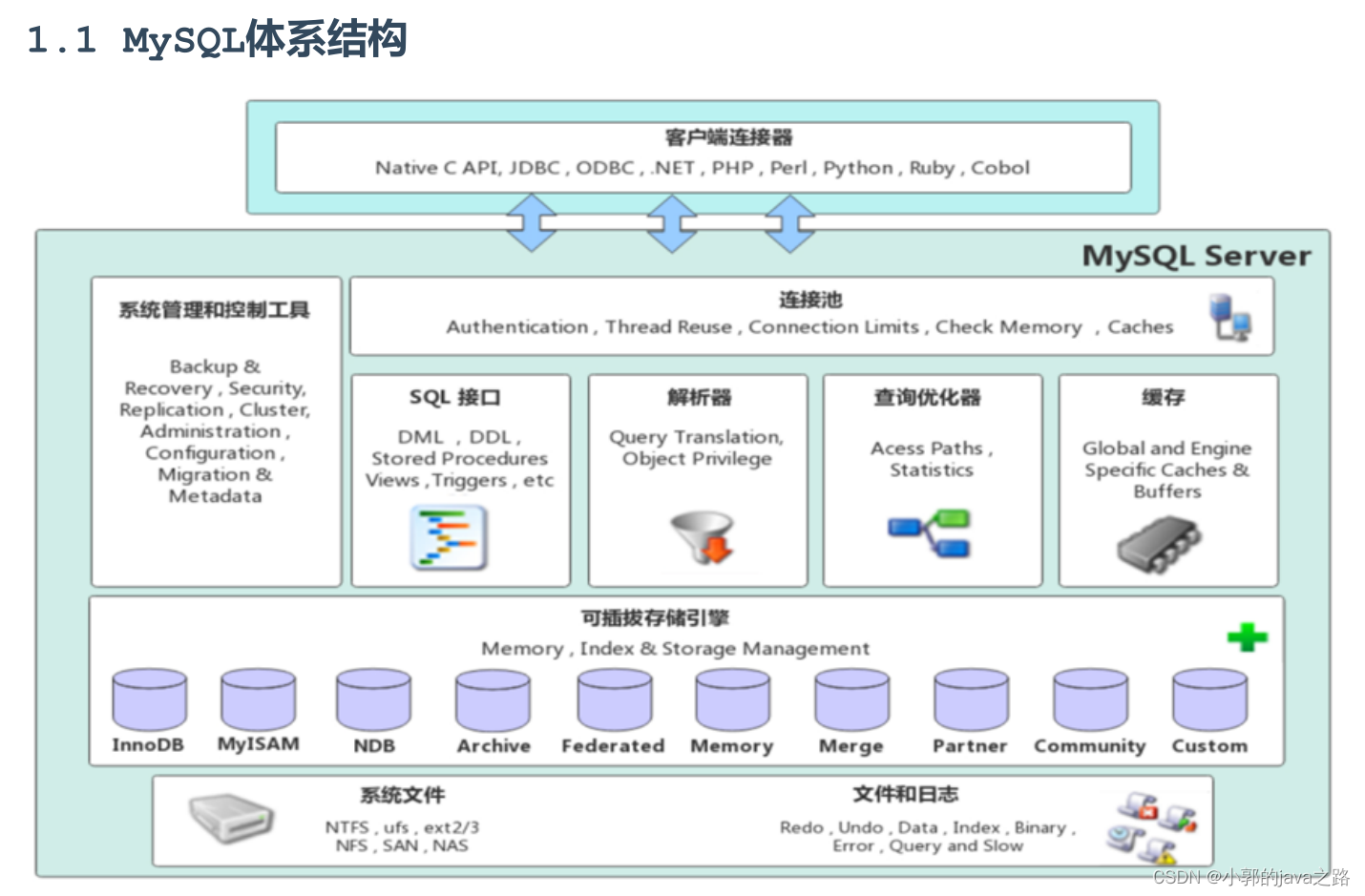 1.1 MySQL体系结构

客户端连接器
Native C API, JDBC , ODBC , .NET , PHP , Perl , Python , Ruby , Cobol

MySQL Server

系统管理和控制工具

Backup & Recovery , Security, Replication , Cluster, Administration , Configuration , Migration & Metadata

连接池
Authentication , Thread Reuse , Connection Limits , Check Memory , Caches

SQL 接口
DML , DDL , Stored Procedures Views , Triggers , etc

解析器
Query Translation, Object Privilege

查询优化器
Acess Paths , Statistics

缓存
Global and Engine Specific Caches & Buffers

可插拔存储引擎
Memory , Index & Storage Management

InnoDB MyISAM NDB Archive Federated Memory Merge Partner Community Custom

系统文件
NTFS , ufs , ext2/3
NFS , SAN , NAS

文件和日志
Redo , Undo , Data , Index , Binary , Error , Query and Slow

CSDN @小郭的java之路